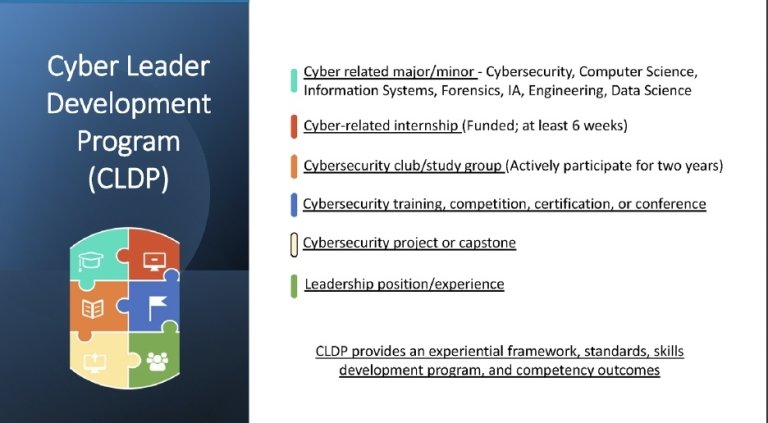 Cyber Leader Development Program (CLDP)

Cyber related major/minor - Cybersecurity, Computer Science, Information Systems, Forensics, IA, Engineering, Data Science

Cyber-related internship (Funded; at least 6 weeks)

Cybersecurity club/study group (Actively participate for two years)

Cybersecurity training, competition, certification, or conference

Cybersecurity project or capstone

Leadership position/experience

CLDP provides an experiential framework, standards, skills development program, and competency outcomes